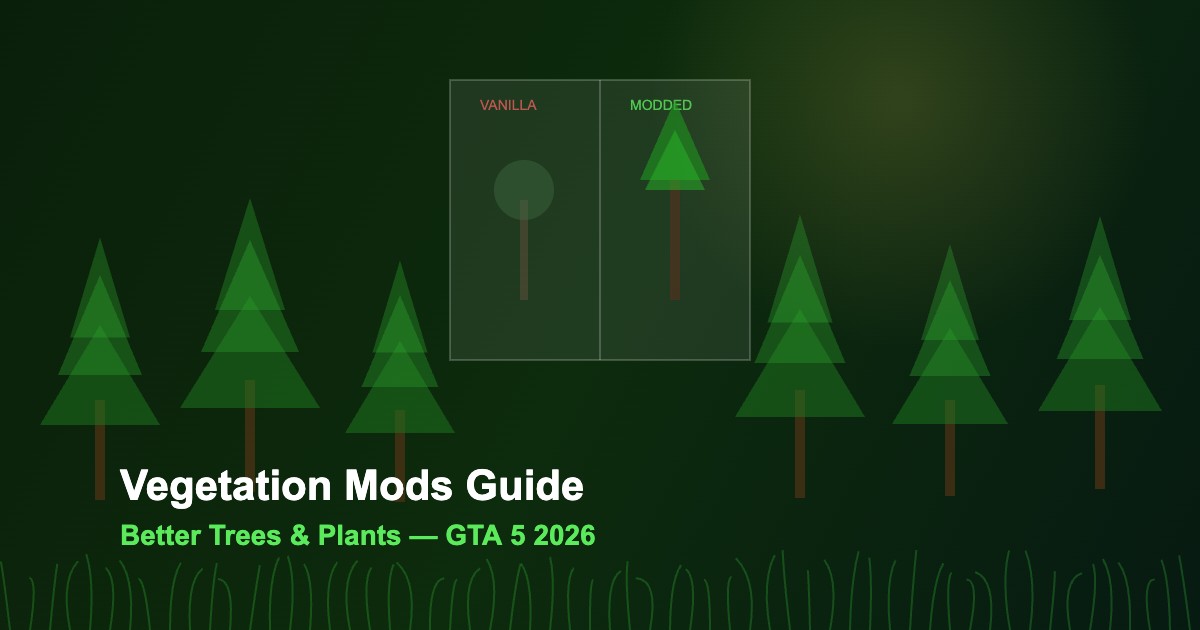 VANILLA

MODDED

Vegetation Mods Guide

Better Trees & Plants — GTA 5 2026